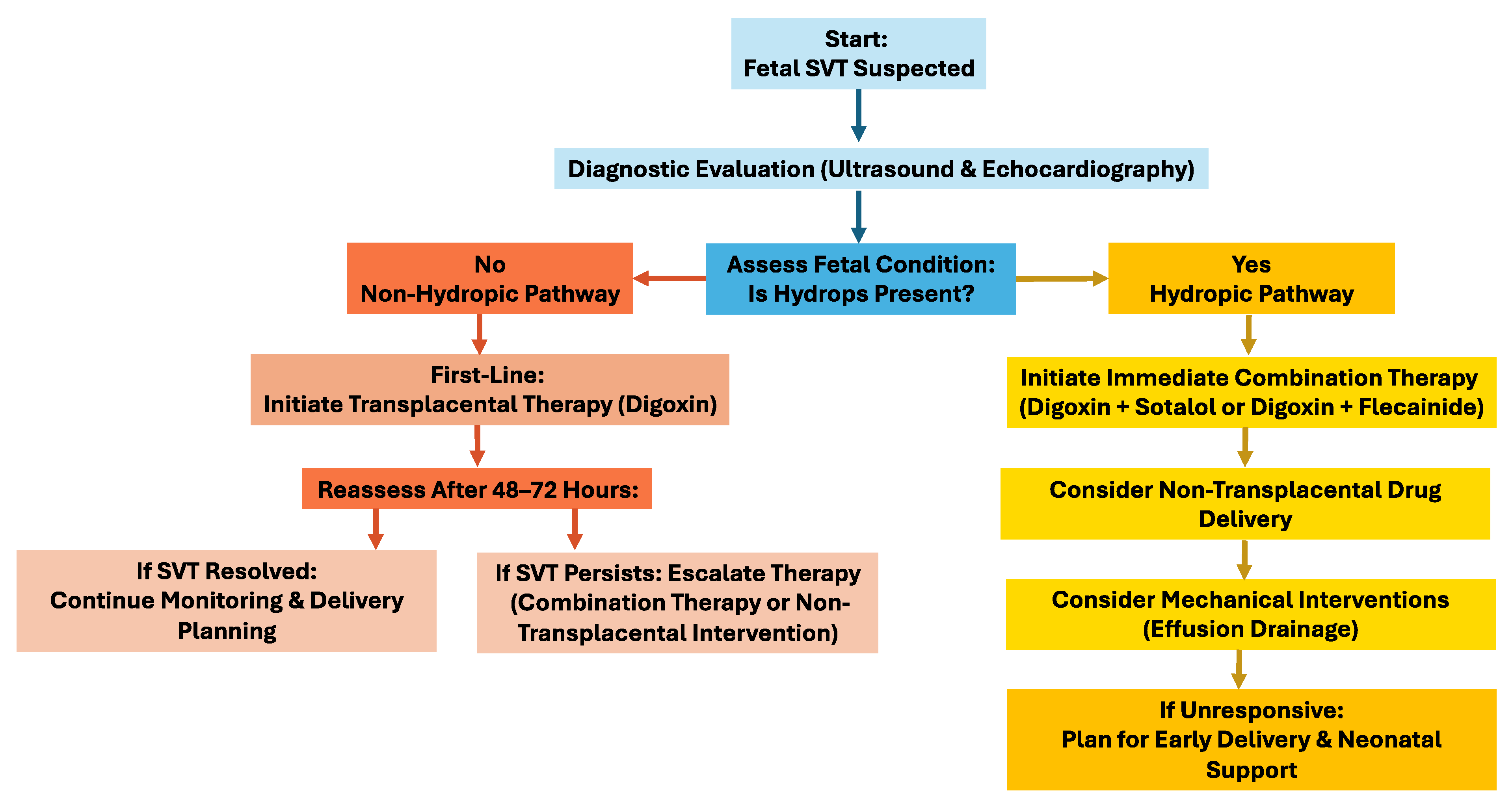 Start:
Fetal SVT Suspected

Diagnostic Evaluation (Ultrasound & Echocardiography)

Assess Fetal Condition:
Is Hydrops Present?

No
Non-Hydropic Pathway

First-Line:
Initiate Transplacental Therapy (Digoxin)

Reassess After 48–72 Hours:

If SVT Resolved:
Continue Monitoring & Delivery Planning

If SVT Persists: Escalate Therapy (Combination Therapy or Non-Transplacental Intervention)

Yes
Hydropic Pathway

Initiate Immediate Combination Therapy (Digoxin + Sotalol or Digoxin + Flecainide)

Consider Non-Transplacental Drug Delivery

Consider Mechanical Interventions (Effusion Drainage)

If Unresponsive:
Plan for Early Delivery & Neonatal Support